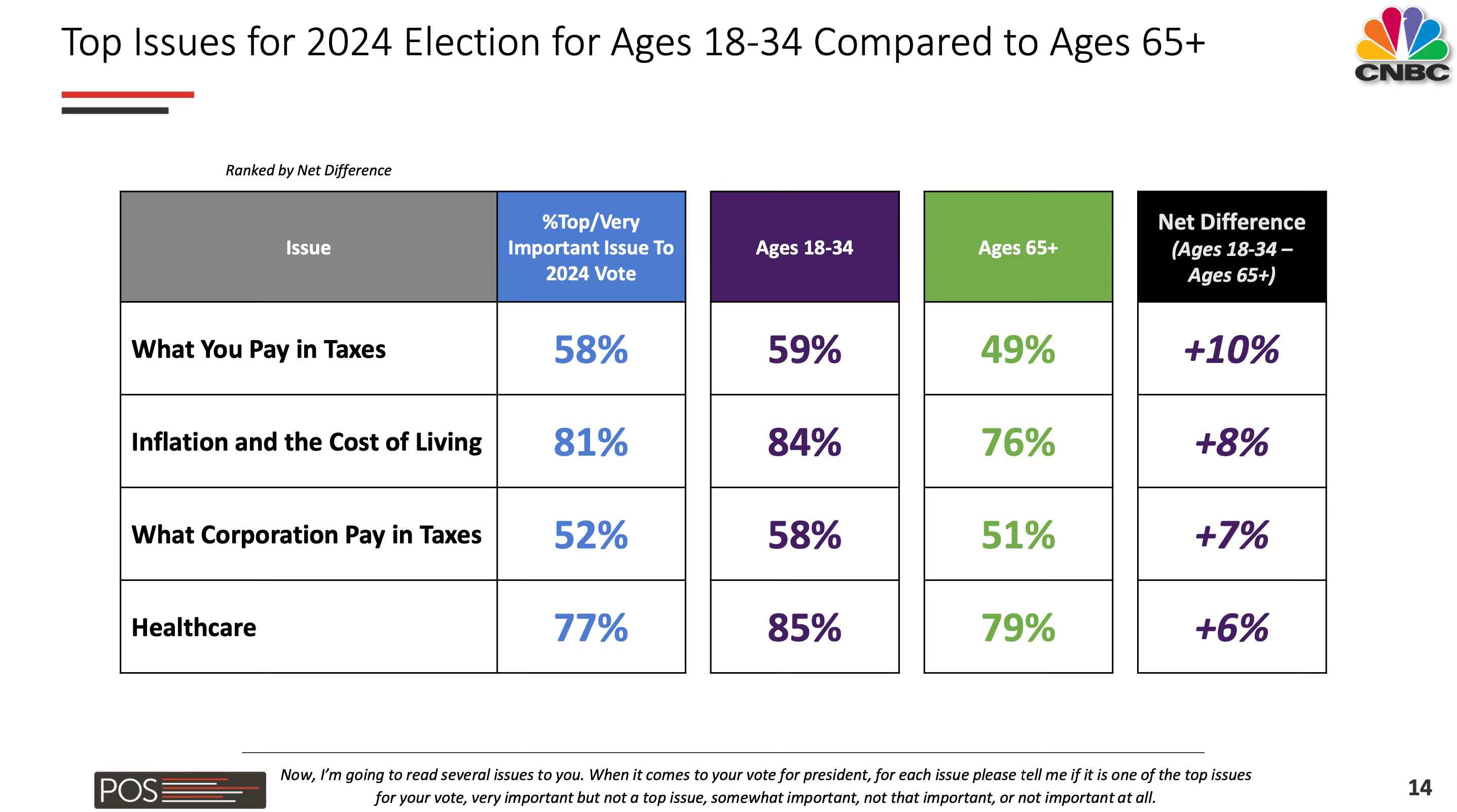 Top Issues for 2024 Election for Ages 18-34 Compared to Ages 65+

CNBC

Ranked by Net Difference

| Issue | %Top/Very Important Issue To 2024 Vote | Ages 18-34 | Ages 65+ | Net Difference (Ages 18-34 – Ages 65+) |
|---|---|---|---|---|
| What You Pay in Taxes | 58% | 59% | 49% | +10% |
| Inflation and the Cost of Living | 81% | 84% | 76% | +8% |
| What Corporation Pay in Taxes | 52% | 58% | 51% | +7% |
| Healthcare | 77% | 85% | 79% | +6% |

POS

Now, I'm going to read several issues to you. When it comes to your vote for president, for each issue please tell me if it is one of the top issues for your vote, very important but not a top issue, somewhat important, not that important, or not important at all.

14